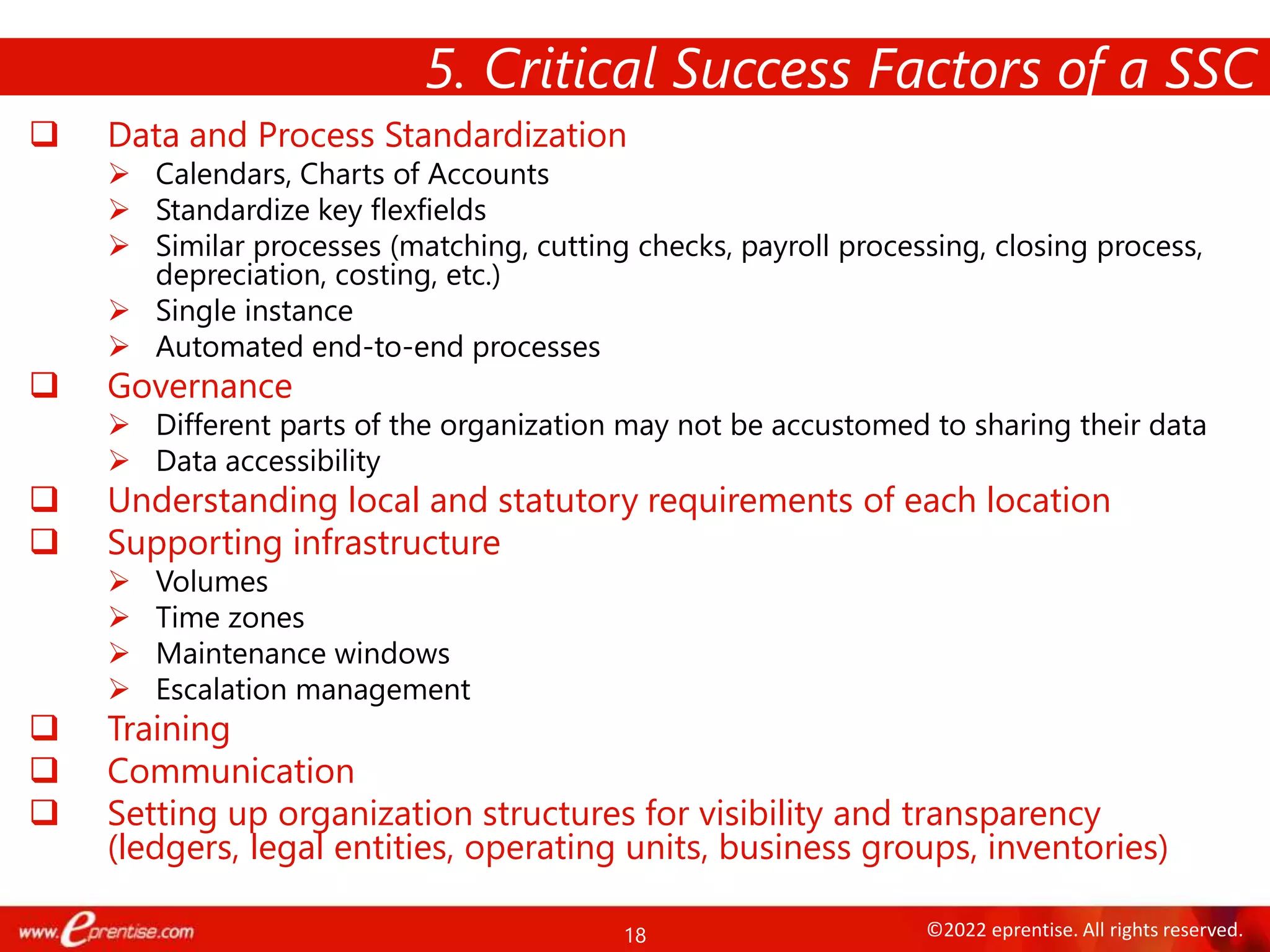 5. Critical Success Factors of a SSC

❑ Data and Process Standardization
➢ Calendars, Charts of Accounts
➢ Standardize key flexfields
➢ Similar processes (matching, cutting checks, payroll processing, closing process, depreciation, costing, etc.)
➢ Single instance
➢ Automated end-to-end processes

❑ Governance
➢ Different parts of the organization may not be accustomed to sharing their data
➢ Data accessibility

❑ Understanding local and statutory requirements of each location

❑ Supporting infrastructure
➢ Volumes
➢ Time zones
➢ Maintenance windows
➢ Escalation management

❑ Training

❑ Communication

❑ Setting up organization structures for visibility and transparency (ledgers, legal entities, operating units, business groups, inventories)

www.eprentise.com

18

©2022 eprentise. All rights reserved.